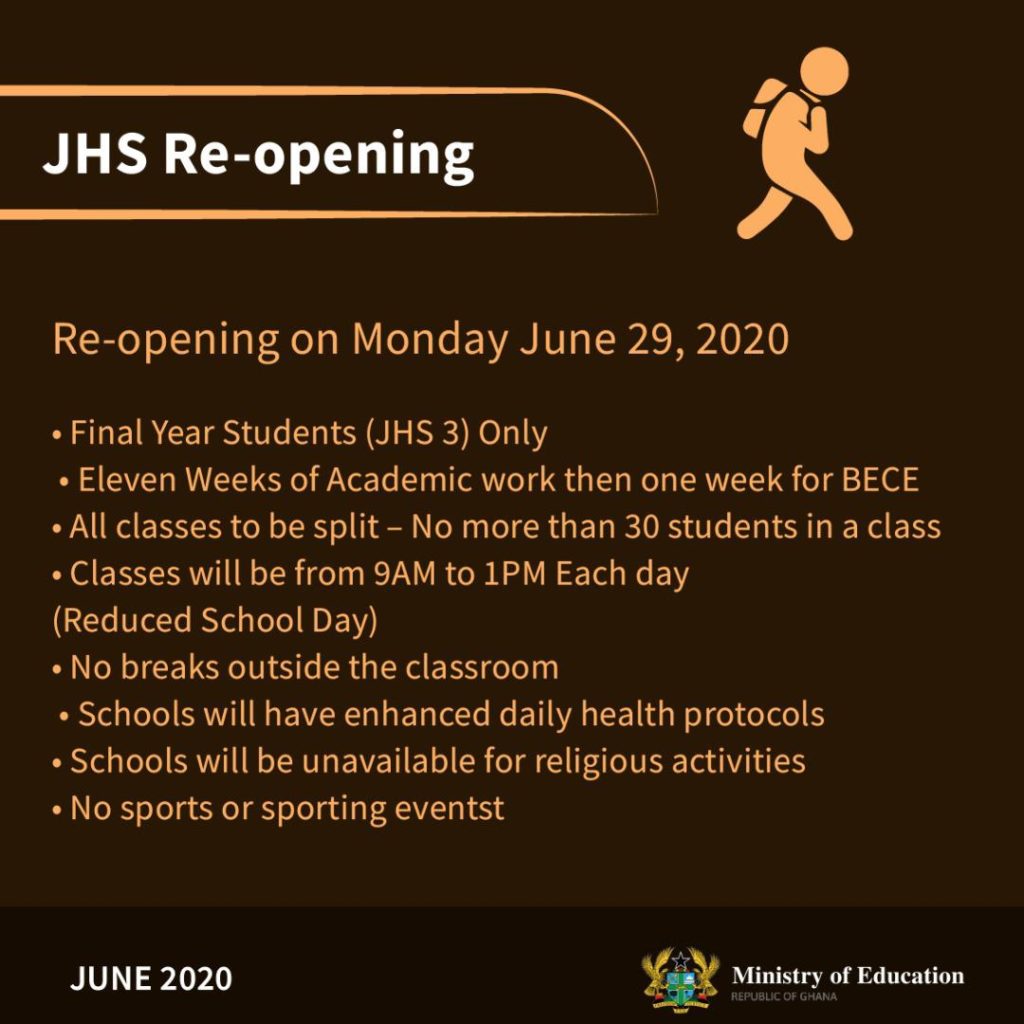 JHS Re-opening

Re-opening on Monday June 29, 2020

• Final Year Students (JHS 3) Only
• Eleven Weeks of Academic work then one week for BECE
• All classes to be split – No more than 30 students in a class
• Classes will be from 9AM to 1PM Each day (Reduced School Day)
• No breaks outside the classroom
• Schools will have enhanced daily health protocols
• Schools will be unavailable for religious activities
• No sports or sporting eventst

JUNE 2020

Ministry of Education
REPUBLIC OF GHANA